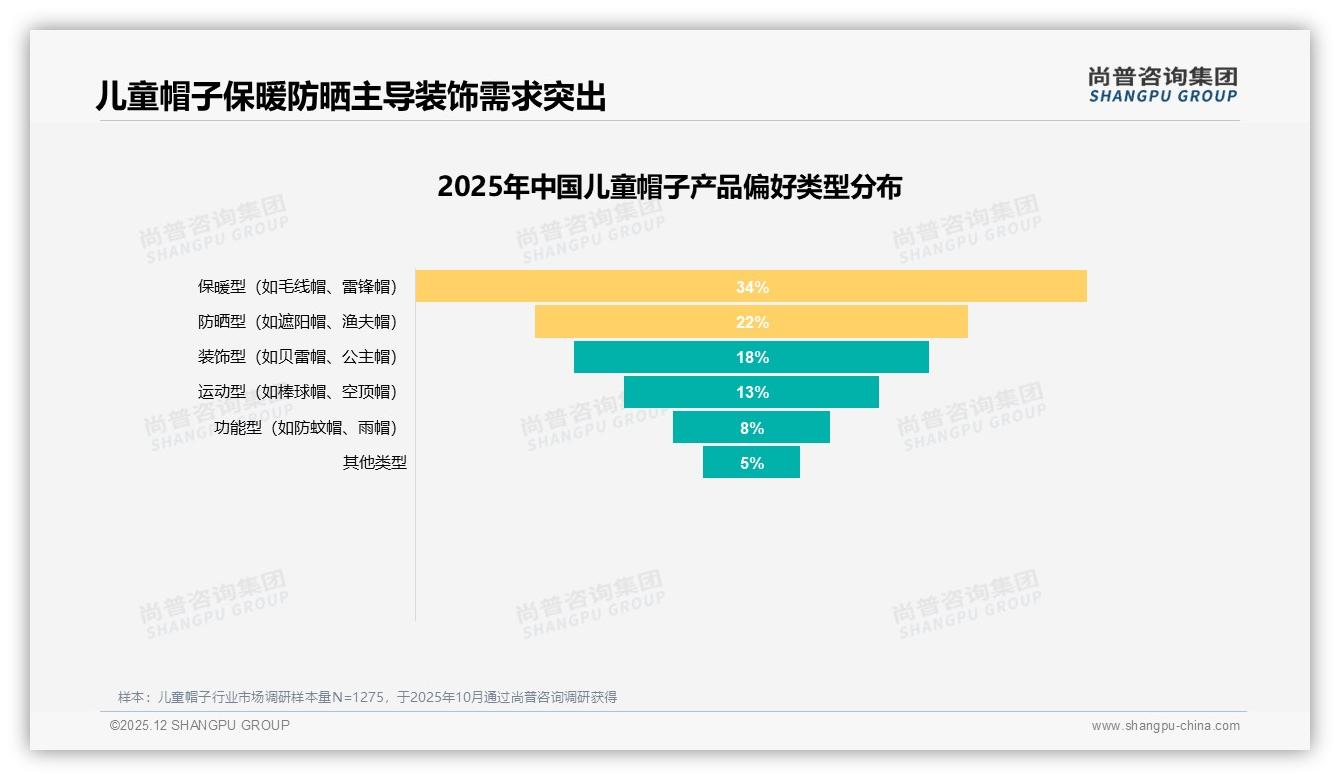 儿童帽子保暖防晒主导装饰需求突出

尚普咨询集团
SHANGPU GROUP

2025年中国儿童帽子产品偏好类型分布

保暖型（如毛线帽、雷锋帽） 34%
防晒型（如遮阳帽、渔夫帽） 22%
装饰型（如贝雷帽、公主帽） 18%
运动型（如棒球帽、空顶帽） 13%
功能型（如防蚊帽、雨帽） 8%
其他类型 5%

尚普咨询集团 SHANGPU GROUP

样本：儿童帽子行业市场调研样本量N=1275，于2025年10月通过尚普咨询调研获得

©2025.12 SHANGPU GROUP

www.shangpu-china.com